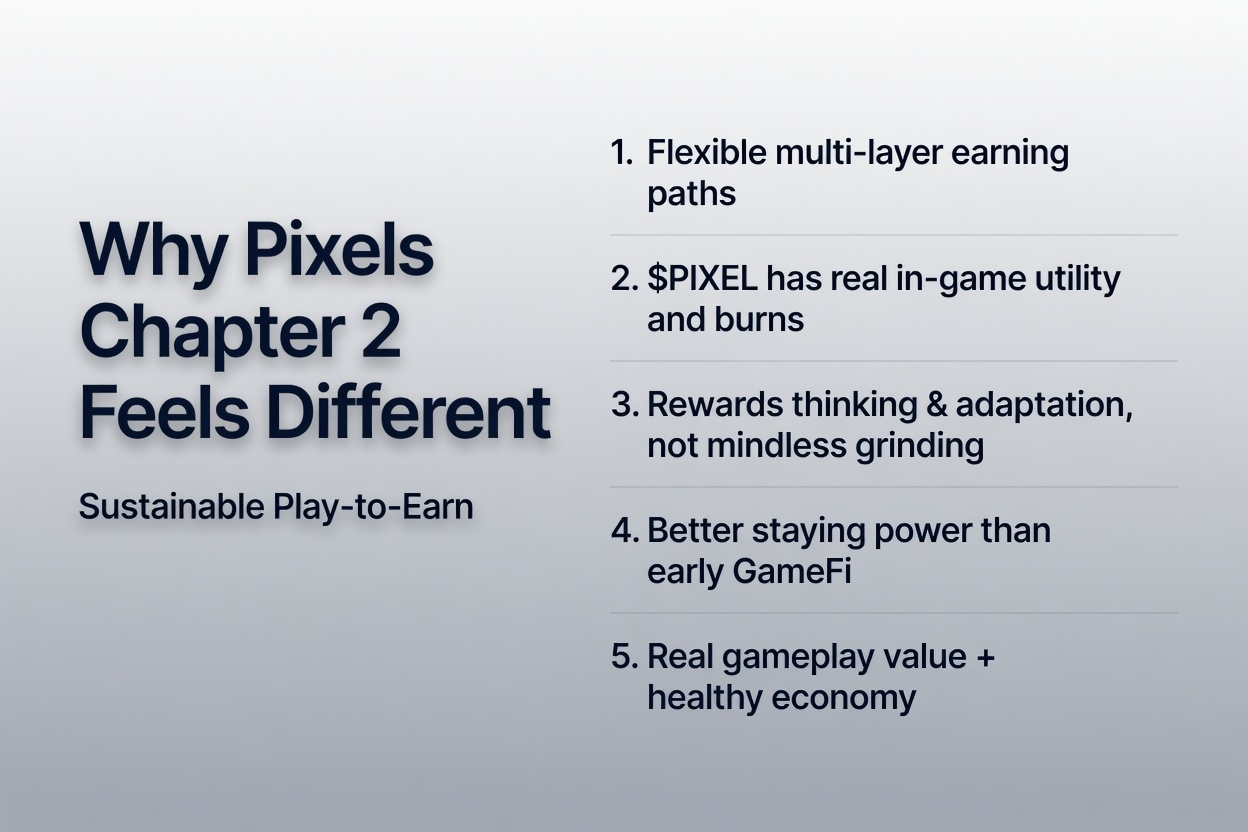 Why Pixels Chapter 2 Feels Different

Sustainable Play-to-Earn

1. Flexible multi-layer earning paths

2. \$PIXEL has real in-game utility and burns

3. Rewards thinking & adaptation, not mindless grinding

4. Better staying power than early GameFi

5. Real gameplay value + healthy economy